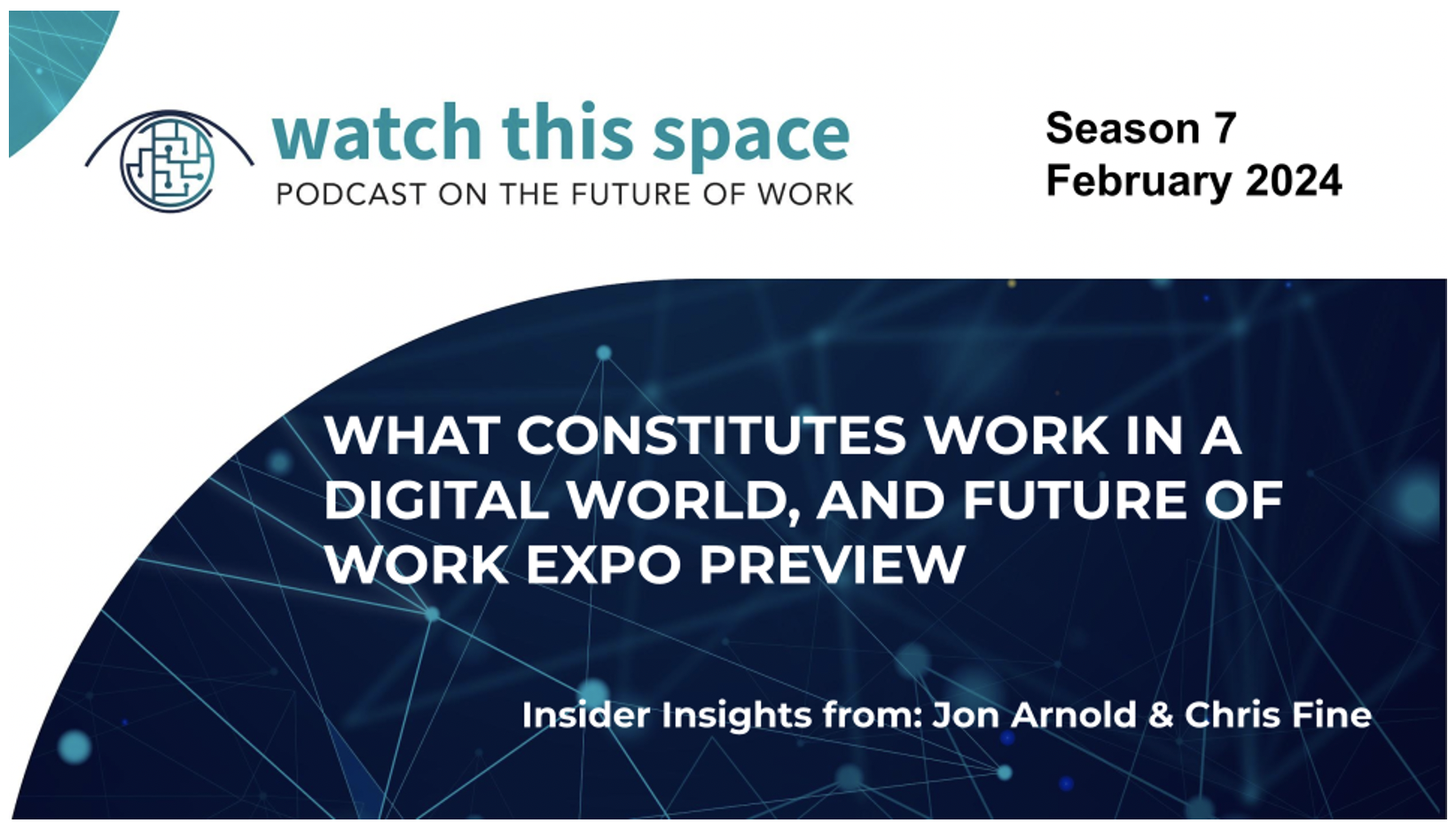 watch this space
PODCAST ON THE FUTURE OF WORK

Season 7
February 2024

WHAT CONSTITUTES WORK IN A DIGITAL WORLD, AND FUTURE OF WORK EXPO PREVIEW

Insider Insights from: Jon Arnold & Chris Fine